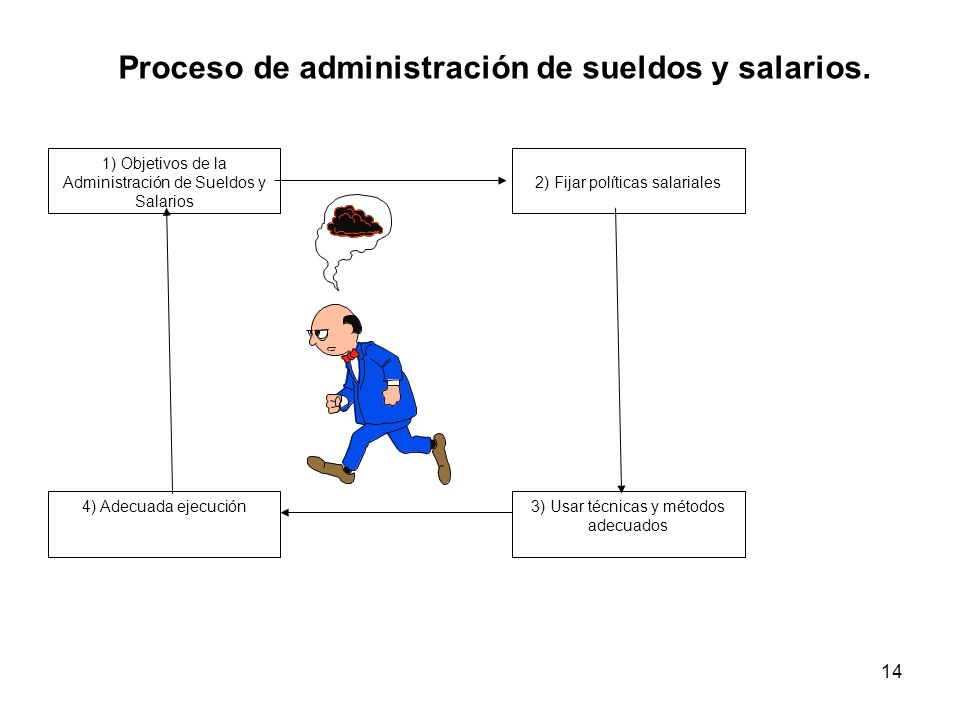 Proceso de administración de sueldos y salarios.

1) Objetivos de la Administración de Sueldos y Salarios

2) Fijar políticas salariales

3) Usar técnicas y métodos adecuados

4) Adecuada ejecución

14